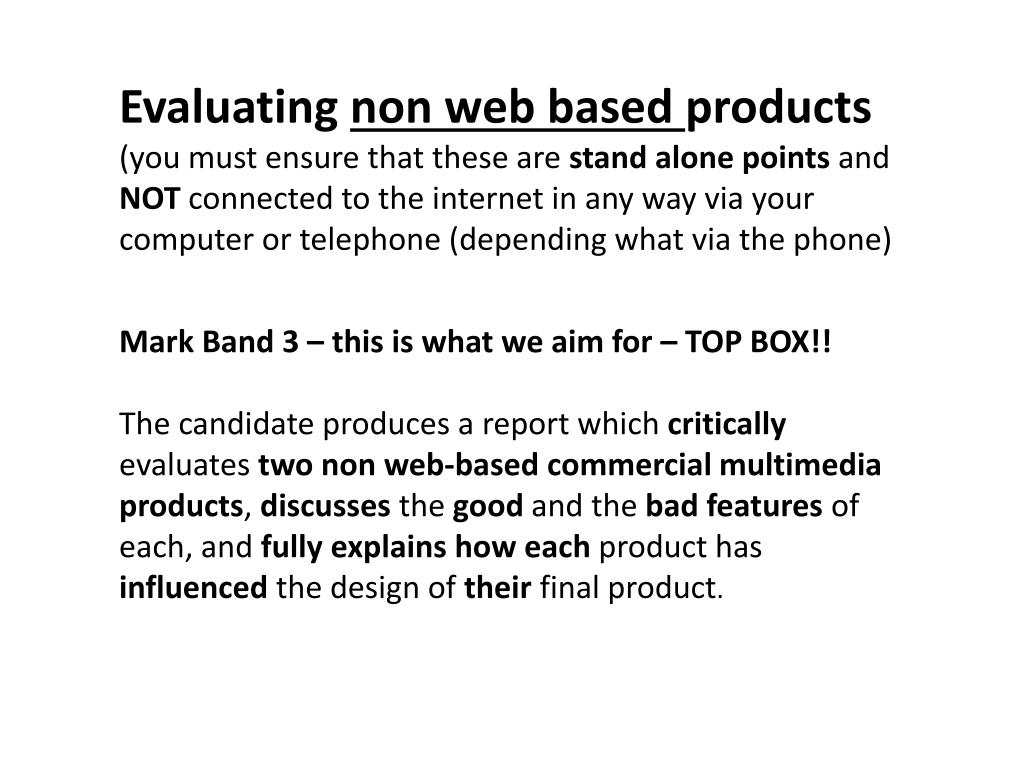 Evaluating non web based products
(you must ensure that these are stand alone points and NOT connected to the internet in any way via your computer or telephone (depending what via the phone)

Mark Band 3 – this is what we aim for – TOP BOX!!

The candidate produces a report which critically evaluates two non web-based commercial multimedia products, discusses the good and the bad features of each, and fully explains how each product has influenced the design of their final product.